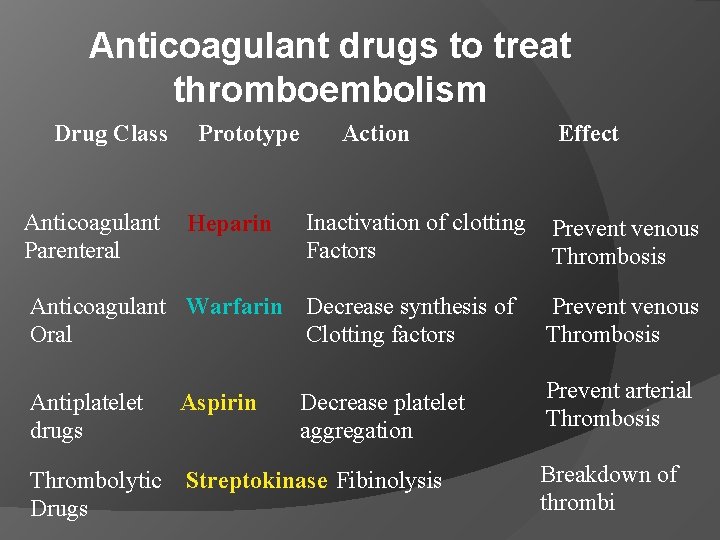 Anticoagulant drugs to treat thromboembolism

| Drug Class | Prototype | Action | Effect |
|---|---|---|---|
| Anticoagulant Parenteral | Heparin | Inactivation of clotting Factors | Prevent venous Thrombosis |
| Anticoagulant Oral | Warfarin | Decrease synthesis of Clotting factors | Prevent venous Thrombosis |
| Antiplatelet drugs | Aspirin | Decrease platelet aggregation | Prevent arterial Thrombosis |
| Thrombolytic Drugs | Streptokinase | Fibinolysis | Breakdown of thrombi |